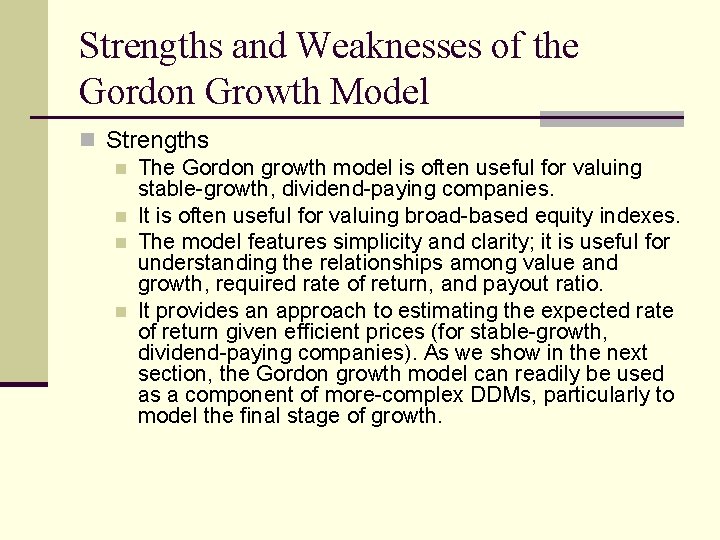 Strengths and Weaknesses of the Gordon Growth Model

Strengths

The Gordon growth model is often useful for valuing stable-growth, dividend-paying companies.

It is often useful for valuing broad-based equity indexes.

The model features simplicity and clarity; it is useful for understanding the relationships among value and growth, required rate of return, and payout ratio.

It provides an approach to estimating the expected rate of return given efficient prices (for stable-growth, dividend-paying companies). As we show in the next section, the Gordon growth model can readily be used as a component of more-complex DDMs, particularly to model the final stage of growth.